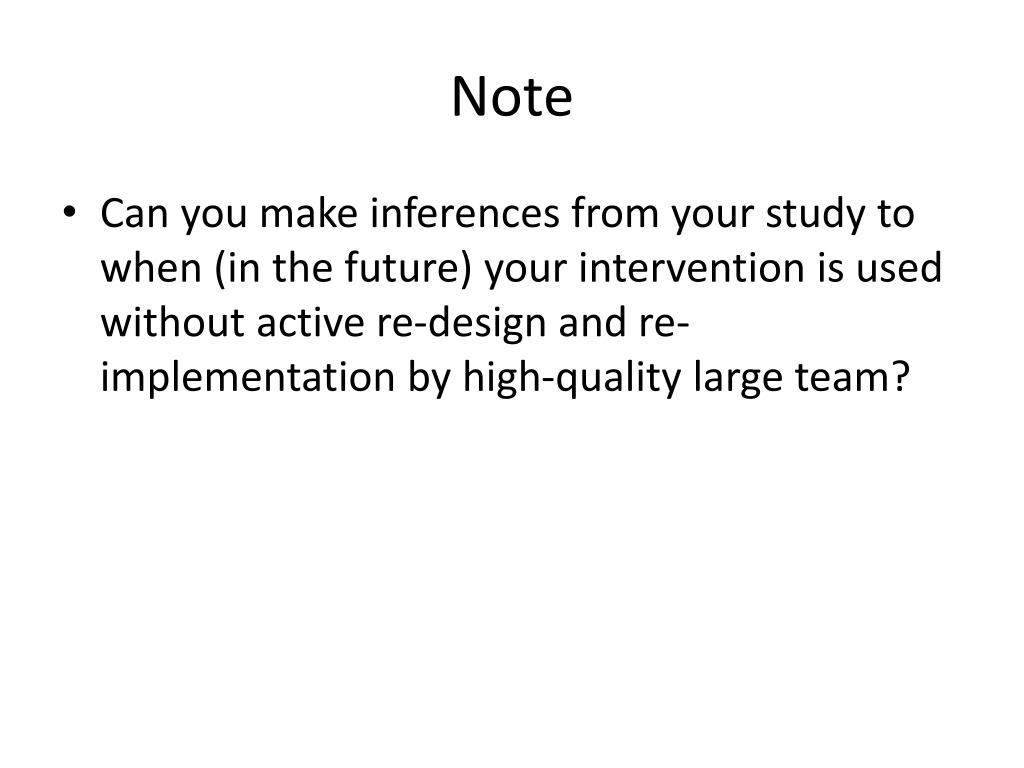 Note

• Can you make inferences from your study to when (in the future) your intervention is used without active re-design and re-implementation by high-quality large team?